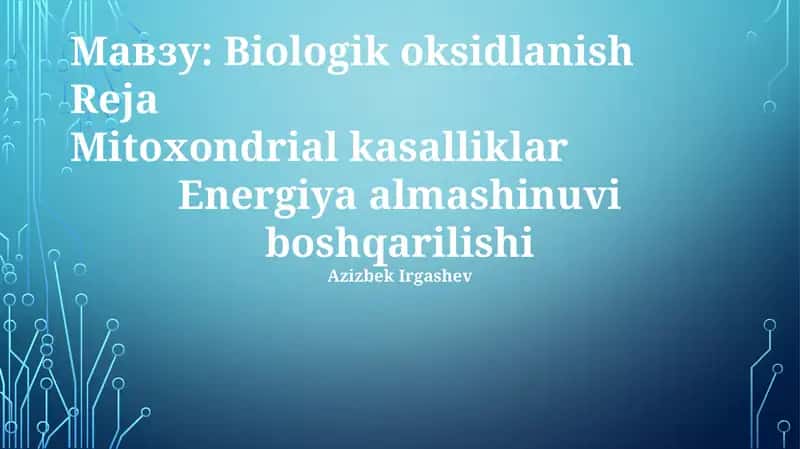 Мавзу: Biologik oksidlanish
Reja
Mitoxondrial kasalliklar
Energiya almashinuvi boshqarilishi
Azizbek Irgashev